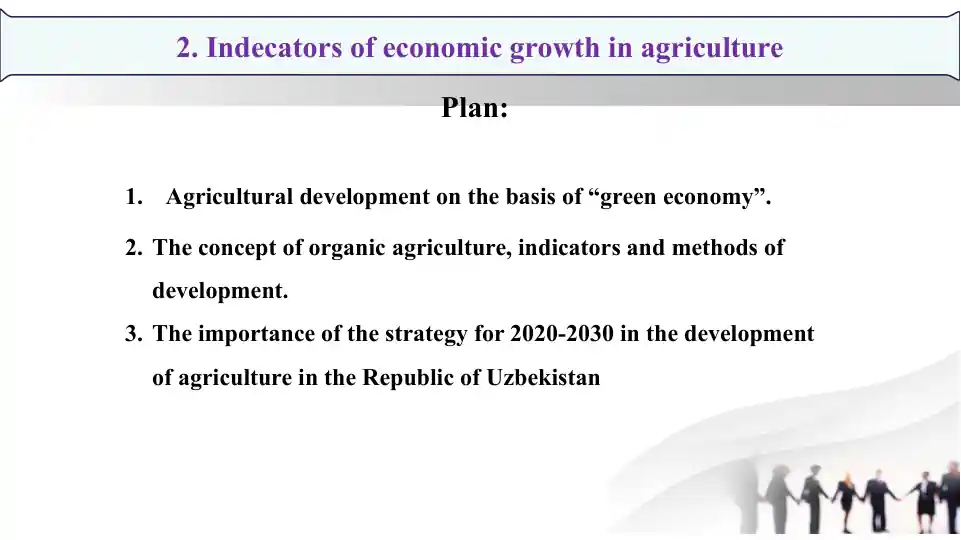 2. Indecators of economic growth in agriculture

Plan:

1. Agricultural development on the basis of “green economy”.

2. The concept of organic agriculture, indicators and methods of development.

3. The importance of the strategy for 2020-2030 in the development of agriculture in the Republic of Uzbekistan